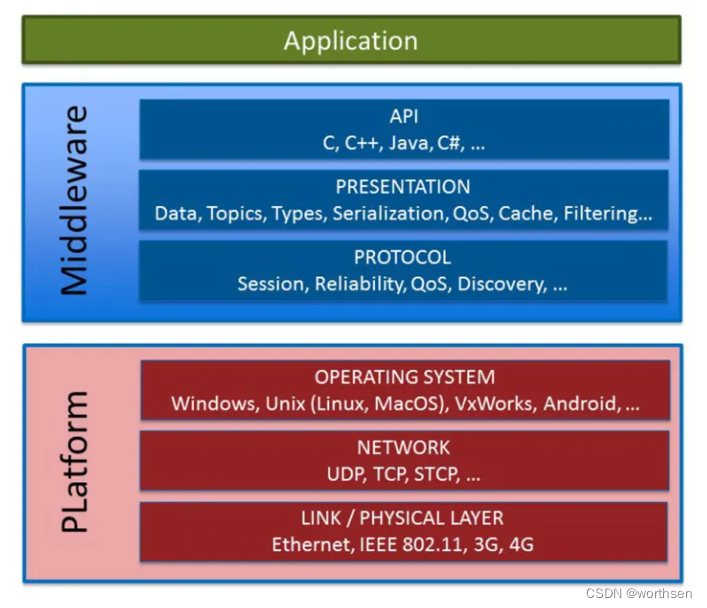 Application

Middleware

API
C, C++, Java, C#, ...

PRESENTATION
Data, Topics, Types, Serialization, QoS, Cache, Filtering...

PROTOCOL
Session, Reliability, QoS, Discovery, ...

PLatform

OPERATING SYSTEM
Windows, Unix (Linux, MacOS), VxWorks, Android, ...

NETWORK
UDP, TCP, STCP, ...

LINK / PHYSICAL LAYER
Ethernet, IEEE 802.11, 3G, 4G

CSDN @worthsen